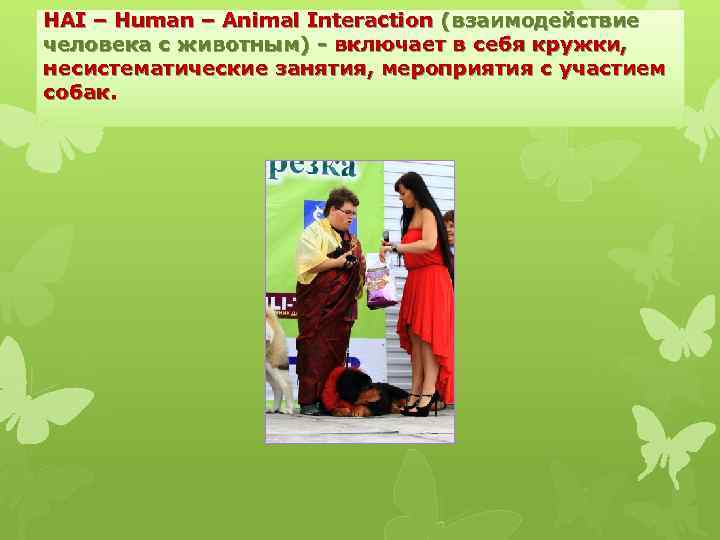 HAI – Human – Animal Interaction (взаимодействие человека с животным) - включает в себя кружки, несистематические занятия, мероприятия с участием собак.

резка